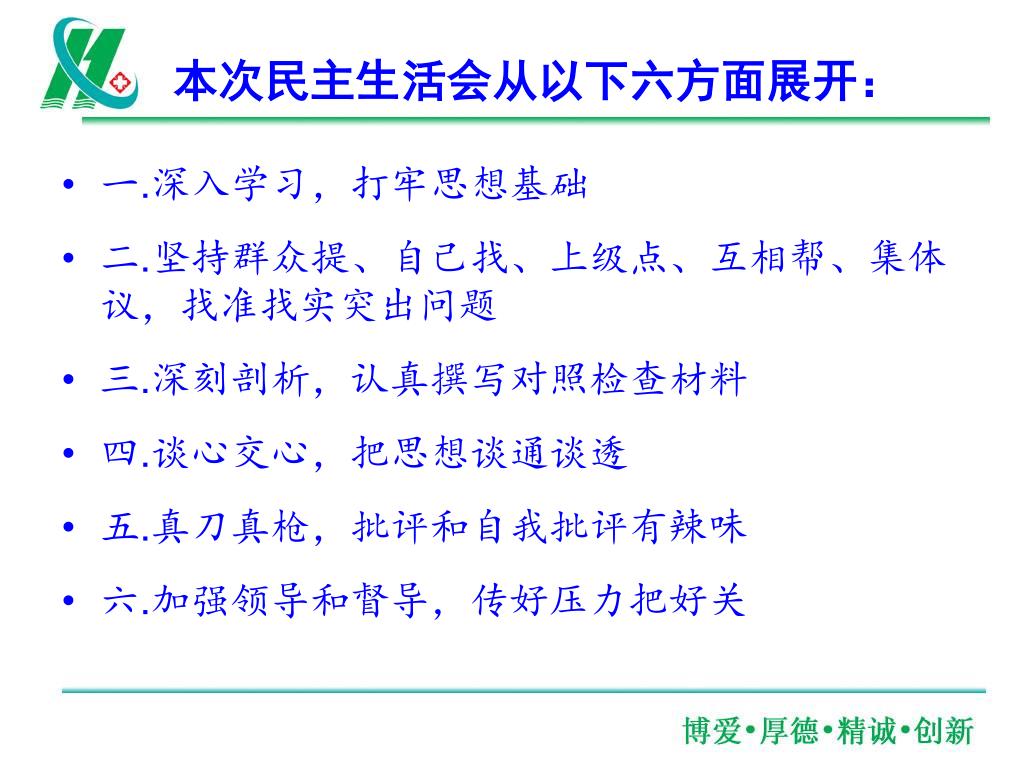 本次民主生活会从以下六方面展开：

• 一.深入学习，打牢思想基础
• 二.坚持群众提、自己找、上级点、互相帮、集体议，找准找实突出问题
• 三.深刻剖析，认真撰写对照检查材料
• 四.谈心交心，把思想谈通谈透
• 五.真刀真枪，批评和自我批评有辣味
• 六.加强领导和督导，传好压力把好关

博爱•厚德•精诚•创新